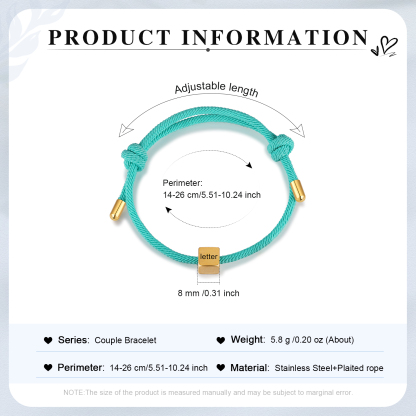 PRODUCT INFORMATION

Adjustable length

Perimeter:
14-26 cm/5.51-10.24 inch

letter

8 mm /0.31 inch

Series: Couple Bracelet

Weight: 5.8 g /0.20 oz (About)

Perimeter: 14-26 cm/5.51-10.24 inch

Material: Stainless Steel+Plaited rope

NOTE:The size of the product is measured manually and may be subject to marginal error.